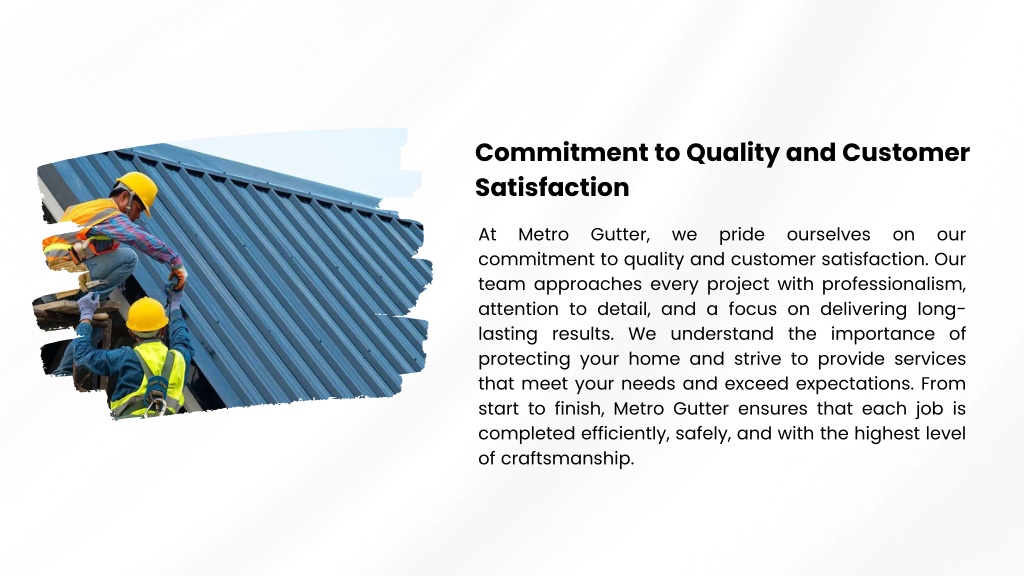 Commitment to Quality and Customer Satisfaction

At Metro Gutter, we pride ourselves on our commitment to quality and customer satisfaction. Our team approaches every project with professionalism, attention to detail, and a focus on delivering long-lasting results. We understand the importance of protecting your home and strive to provide services that meet your needs and exceed expectations. From start to finish, Metro Gutter ensures that each job is completed efficiently, safely, and with the highest level of craftsmanship.